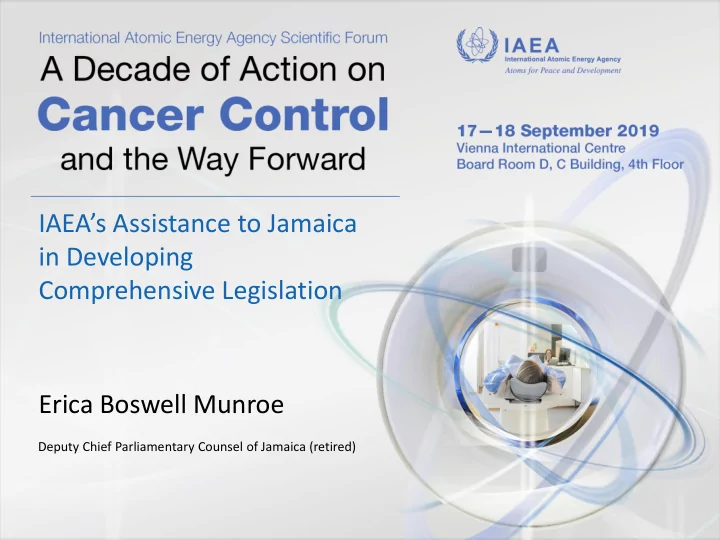 International Atomic Energy Agency Scientific Forum
A Decade of Action on
Cancer Control
and the Way Forward

IAEA
International Atomic Energy Agency
Atoms for Peace and Development

17—18 September 2019
Vienna International Centre
Board Room D, C Building, 4th Floor

IAEA's Assistance to Jamaica in Developing Comprehensive Legislation

Erica Boswell Munroe

Deputy Chief Parliamentary Counsel of Jamaica (retired)